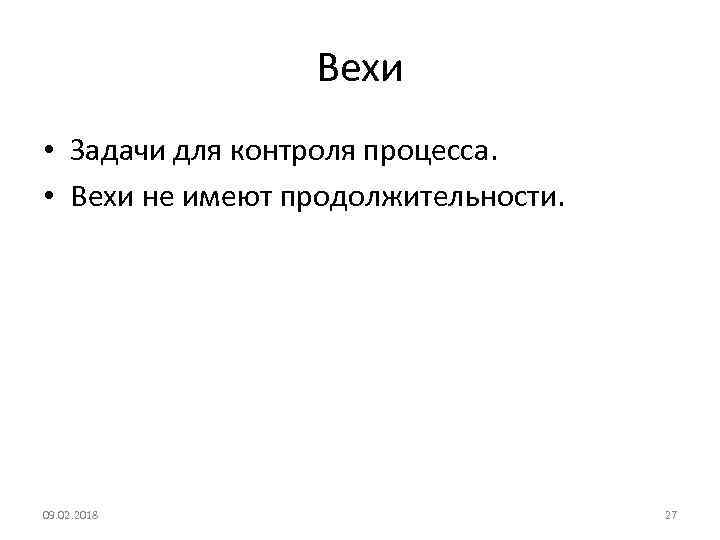 Вехи

• Задачи для контроля процесса.
• Вехи не имеют продолжительности.

09.02.2018

27